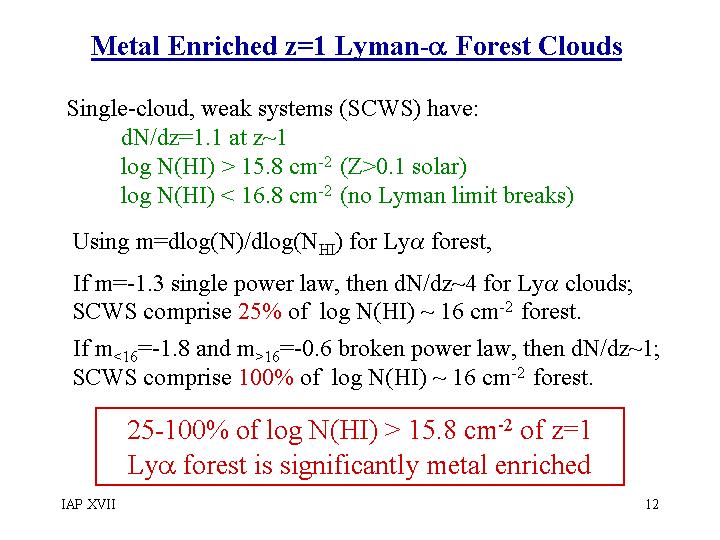 Metal Enriched z=1 Lyman-$\alpha$ Forest Clouds

Single-cloud, weak systems (SCWS) have:
dN/dz=1.1 at z~1
log N(HI) > 15.8 cm$^{-2}$ (Z>0.1 solar)
log N(HI) < 16.8 cm$^{-2}$ (no Lyman limit breaks)

Using m=dlog(N)/dlog(N$_{HI}$) for Ly$\alpha$ forest,

If m=-1.3 single power law, then dN/dz~4 for Ly$\alpha$ clouds; SCWS comprise 25% of log N(HI) ~ 16 cm$^{-2}$ forest.

If m$_{<16}$=-1.8 and m$_{>16}$=-0.6 broken power law, then dN/dz~1; SCWS comprise 100% of log N(HI) ~ 16 cm$^{-2}$ forest.

25-100% of log N(HI) > 15.8 cm$^{-2}$ of z=1 Ly$\alpha$ forest is significantly metal enriched

IAP XVII

12